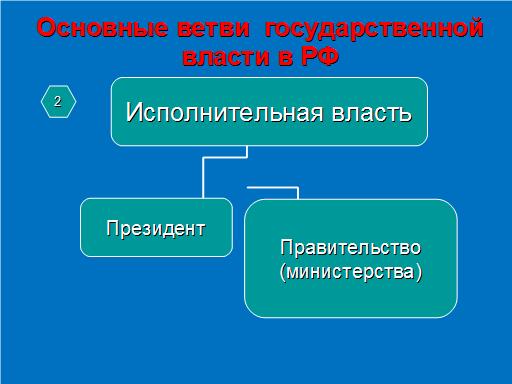 Основные ветви государственной власти в РФ

2

Исполнительная власть

Президент

Правительство (министерства)